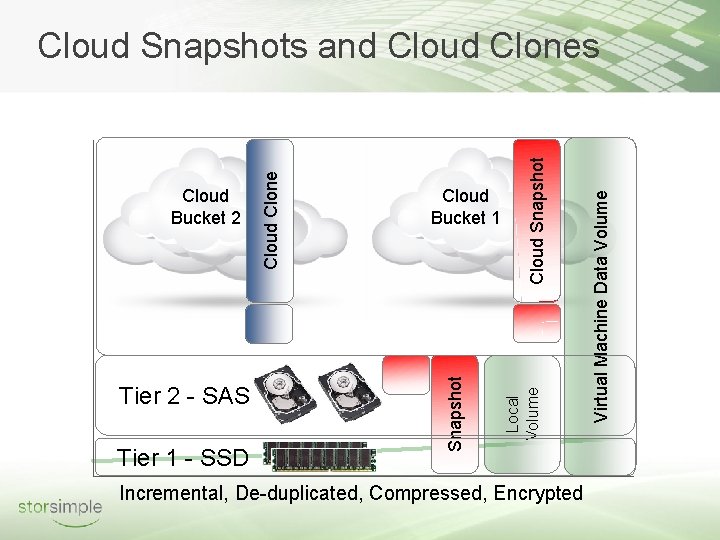 Cloud Snapshots and Cloud Clones

Cloud Bucket 2

Cloud Clone

Cloud Bucket 1

Cloud Snapshot

Virtual Machine Data Volume

Tier 2 - SAS

Snapshot

Local Volume

Tier 1 - SSD

Incremental, De-duplicated, Compressed, Encrypted

storsimple